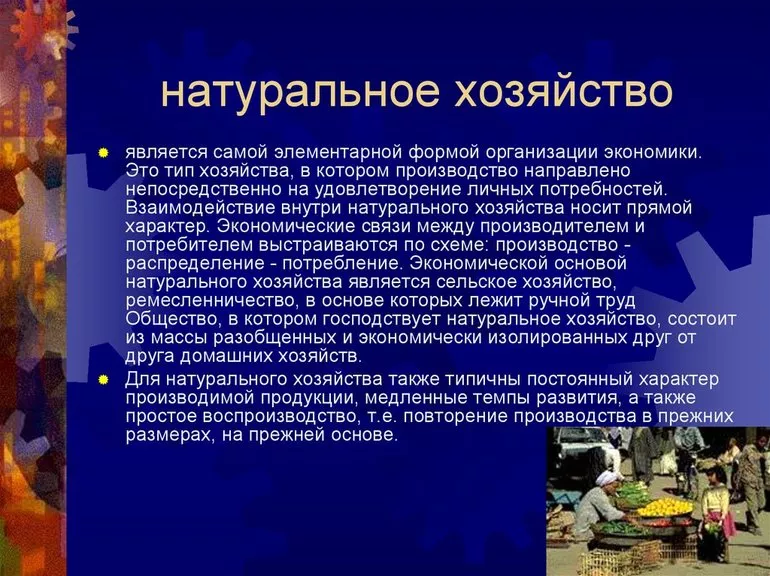 натуральное хозяйство

является самой элементарной формой организации экономики. Это тип хозяйства, в котором производство направлено непосредственно на удовлетворение личных потребностей. Взаимодействие внутри натурального хозяйства носит прямой характер. Экономические связи между производителем и потребителем выстраиваются по схеме: производство - распределение - потребление. Экономической основой натурального хозяйства является сельское хозяйство, ремесленничество, в основе которых лежит ручной труд Общество, в котором господствует натуральное хозяйство, состоит из массы разобщенных и экономически изолированных друг от друга домашних хозяйств.

Для натурального хозяйства также типичны постоянный характер производимой продукции, медленные темпы развития, а также простое воспроизводство, т.е. повторение производства в прежних размерах, на прежней основе.